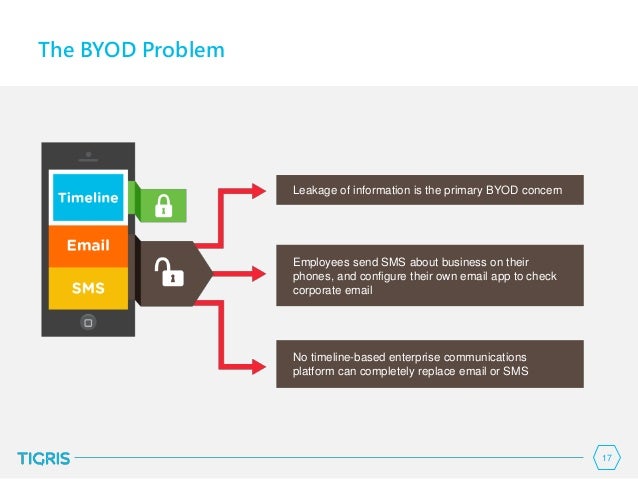 The BYOD Problem

Timeline

Email

SMS

Leakage of information is the primary BYOD concern

Employees send SMS about business on their phones, and configure their own email app to check corporate email

No timeline-based enterprise communications platform can completely replace email or SMS

TIGRIS

17